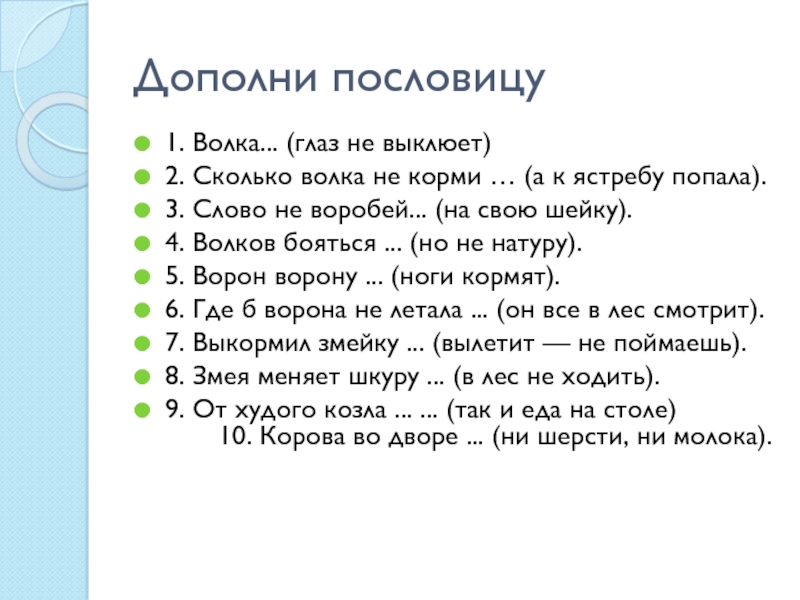 Дополни пословицу

1. Волка... (глаз не выклюет)
2. Сколько волка не корми … (а к ястребу попала).
3. Слово не воробей... (на свою шейку).
4. Волков бояться ... (но не натуру).
5. Ворон ворону ... (ноги кормят).
6. Где б ворона не летала ... (он все в лес смотрит).
7. Выкормил змейку ... (вылетит — не поймаешь).
8. Змея меняет шкуру ... (в лес не ходить).
9. От худого козла ... ... (так и еда на столе)
10. Корова во дворе ... (ни шерсти, ни молока).